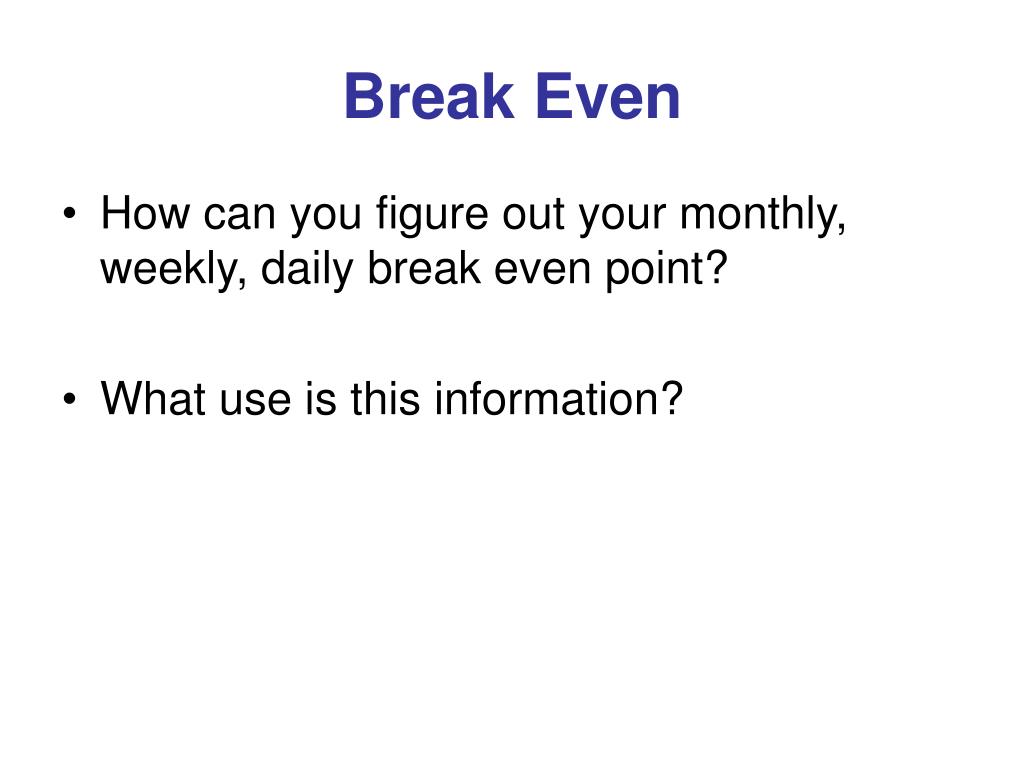 Break Even

• How can you figure out your monthly, weekly, daily break even point?

• What use is this information?